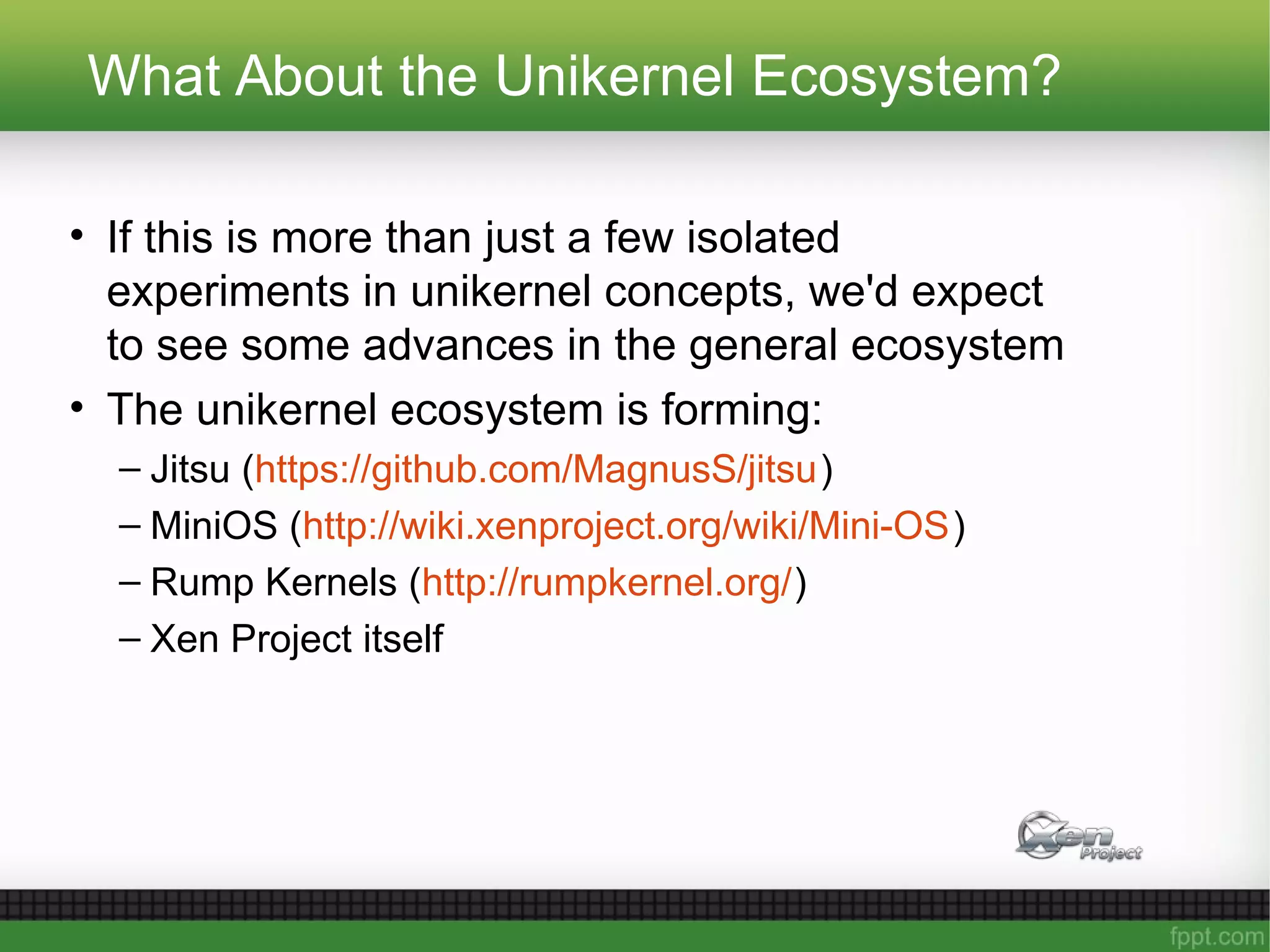 What About the Unikernel Ecosystem?

• If this is more than just a few isolated experiments in unikernel concepts, we'd expect to see some advances in the general ecosystem

• The unikernel ecosystem is forming:

– Jitsu (https://github.com/MagnusS/jitsu)

– MiniOS (http://wiki.xenproject.org/wiki/Mini-OS)

– Rump Kernels (http://rumpkernel.org/)

– Xen Project itself

Xen Project

fppt.com